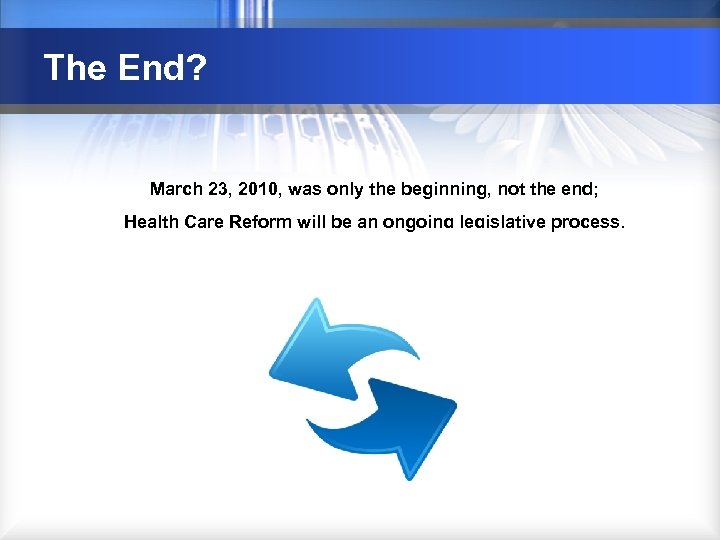 The End?

March 23, 2010, was only the beginning, not the end;

Health Care Reform will be an ongoing legislative process.